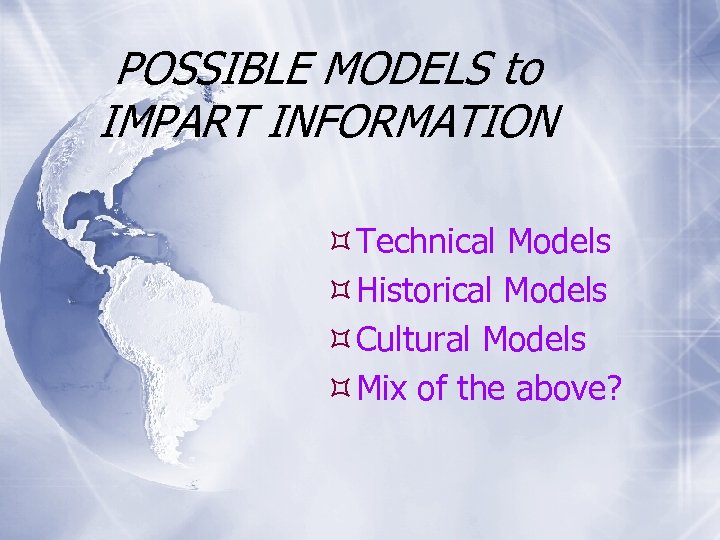 POSSIBLE MODELS to IMPART INFORMATION

¤ Technical Models
¤ Historical Models
¤ Cultural Models
¤ Mix of the above?